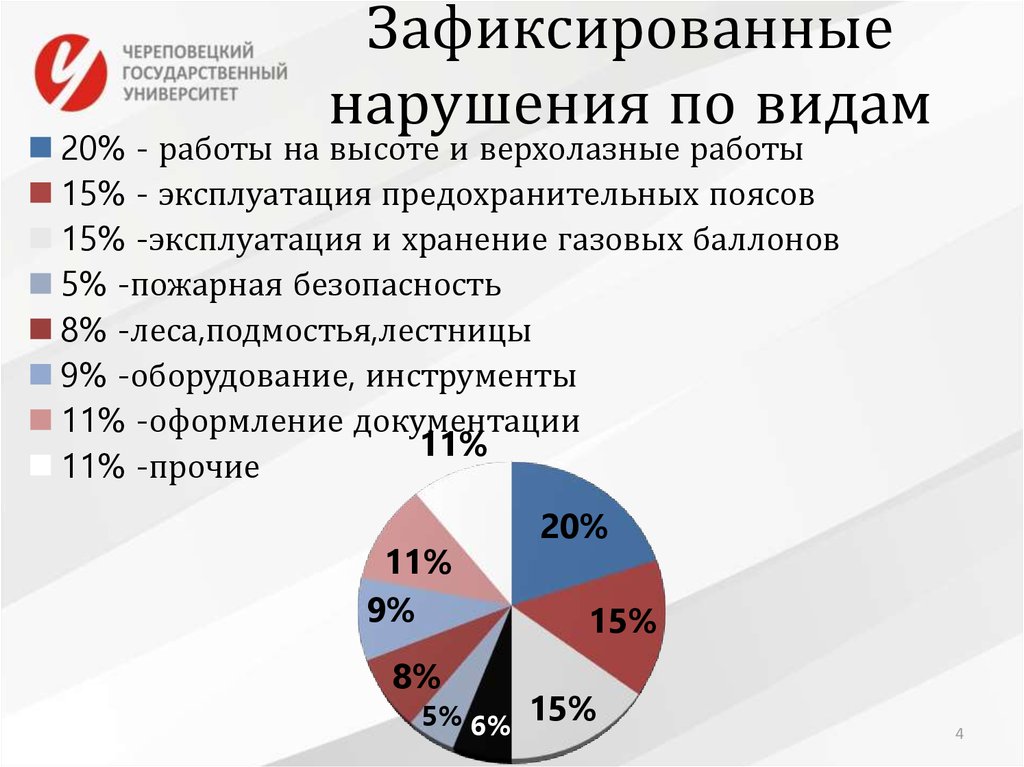 ЧЕРЕПОВЕЦКИЙ ГОСУДАРСТВЕННЫЙ УНИВЕРСИТЕТ

Зафиксированные нарушения по видам

20% - работы на высоте и верхолазные работы
15% - эксплуатация предохранительных поясов
15% -эксплуатация и хранение газовых баллонов
5% -пожарная безопасность
8% -леса,подмостья,лестницы
9% -оборудование, инструменты
11% -оформление документации
11% -прочие

11%
20%
15%
15%
6%
5%
8%
9%
11%

4